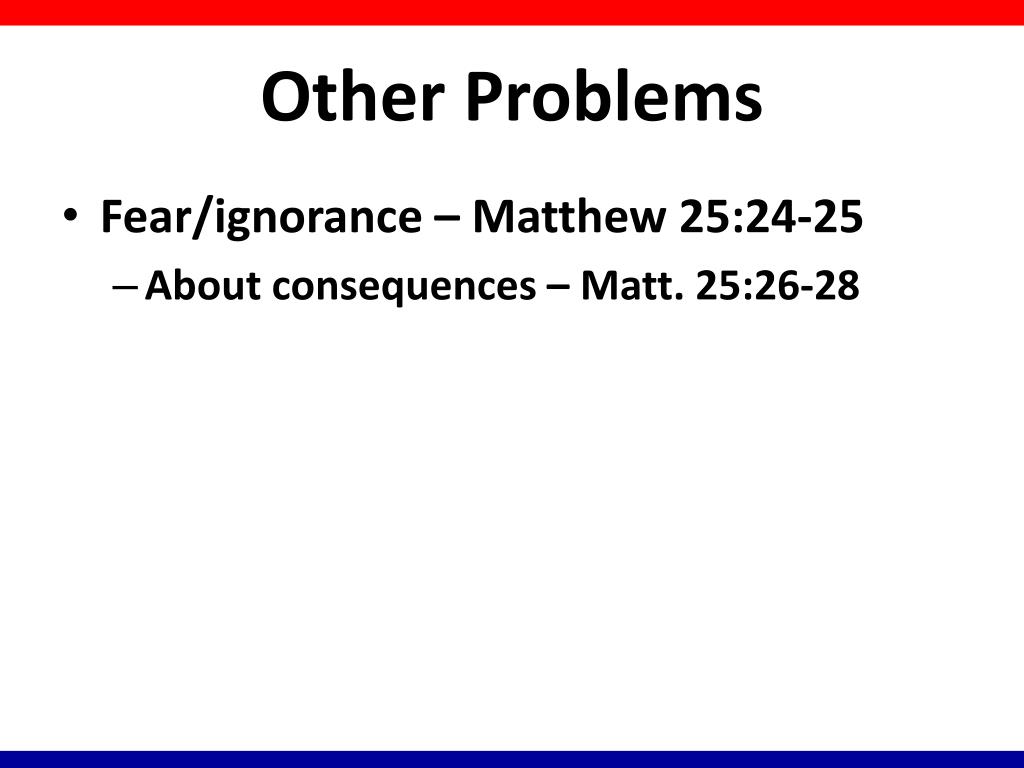 Other Problems

• Fear/ignorance – Matthew 25:24-25
– About consequences – Matt. 25:26-28